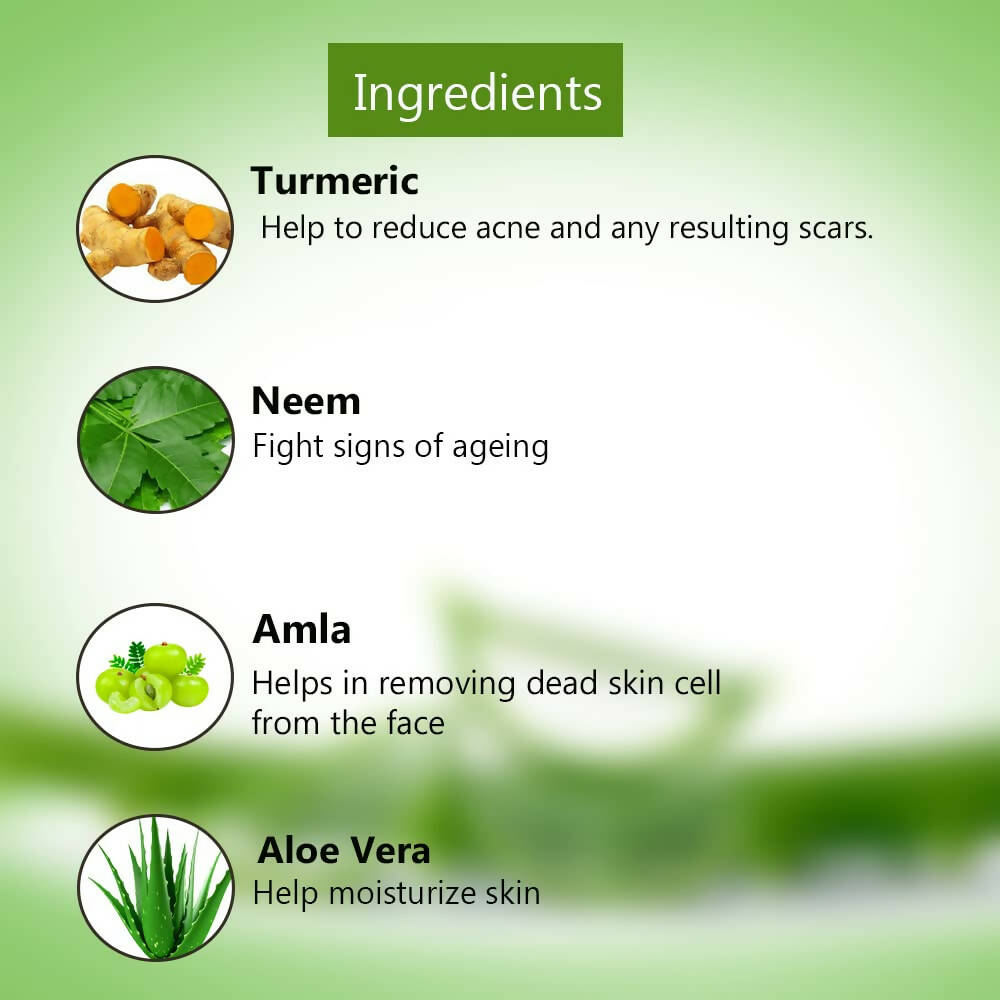 Ingredients

Turmeric
Help to reduce acne and any resulting scars.

Neem
Fight signs of ageing

Amla
Helps in removing dead skin cell from the face

Aloe Vera
Help moisturize skin